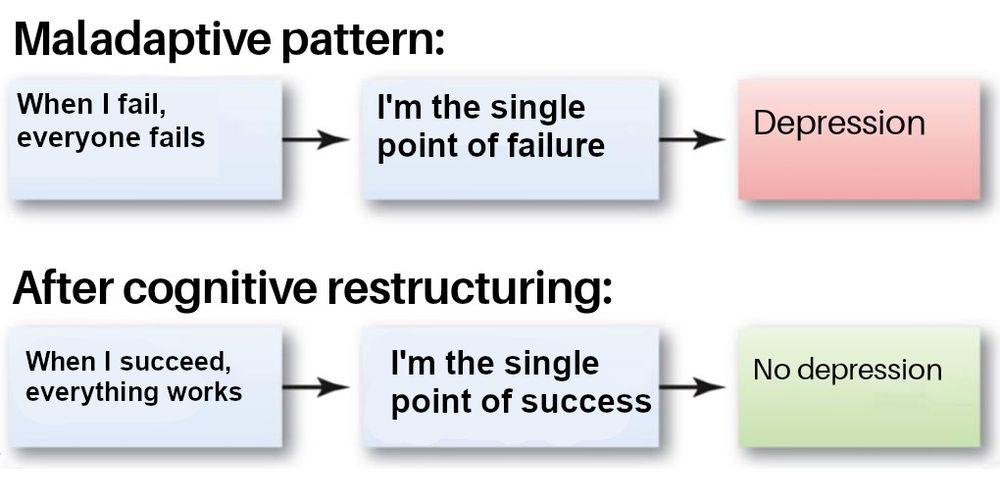 Maladaptive pattern:

When I fail, everyone fails

I'm the single point of failure

Depression

After cognitive restructuring:

When I succeed, everything works

I'm the single point of success

No depression